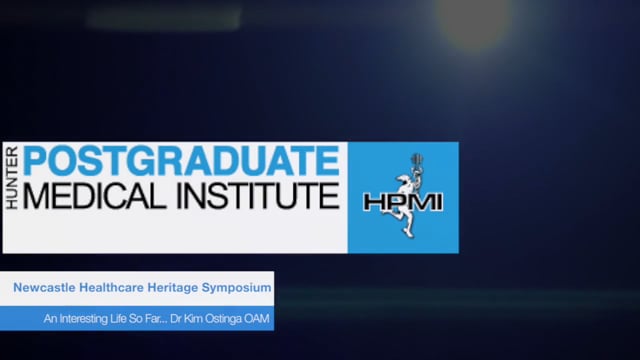 HUNTER
POSTGRADUATE
MEDICAL INSTITUTE

HPMI

Newcastle Healthcare Heritage Symposium

An Interesting Life So Far... Dr Kim Ostinga OAM